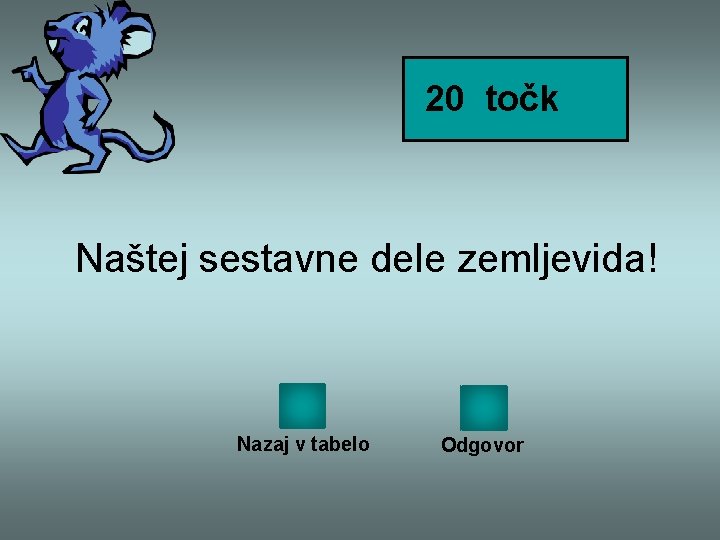 20 točk

Naštej sestavne dele zemljevida!

Nazaj v tabelo

Odgovor